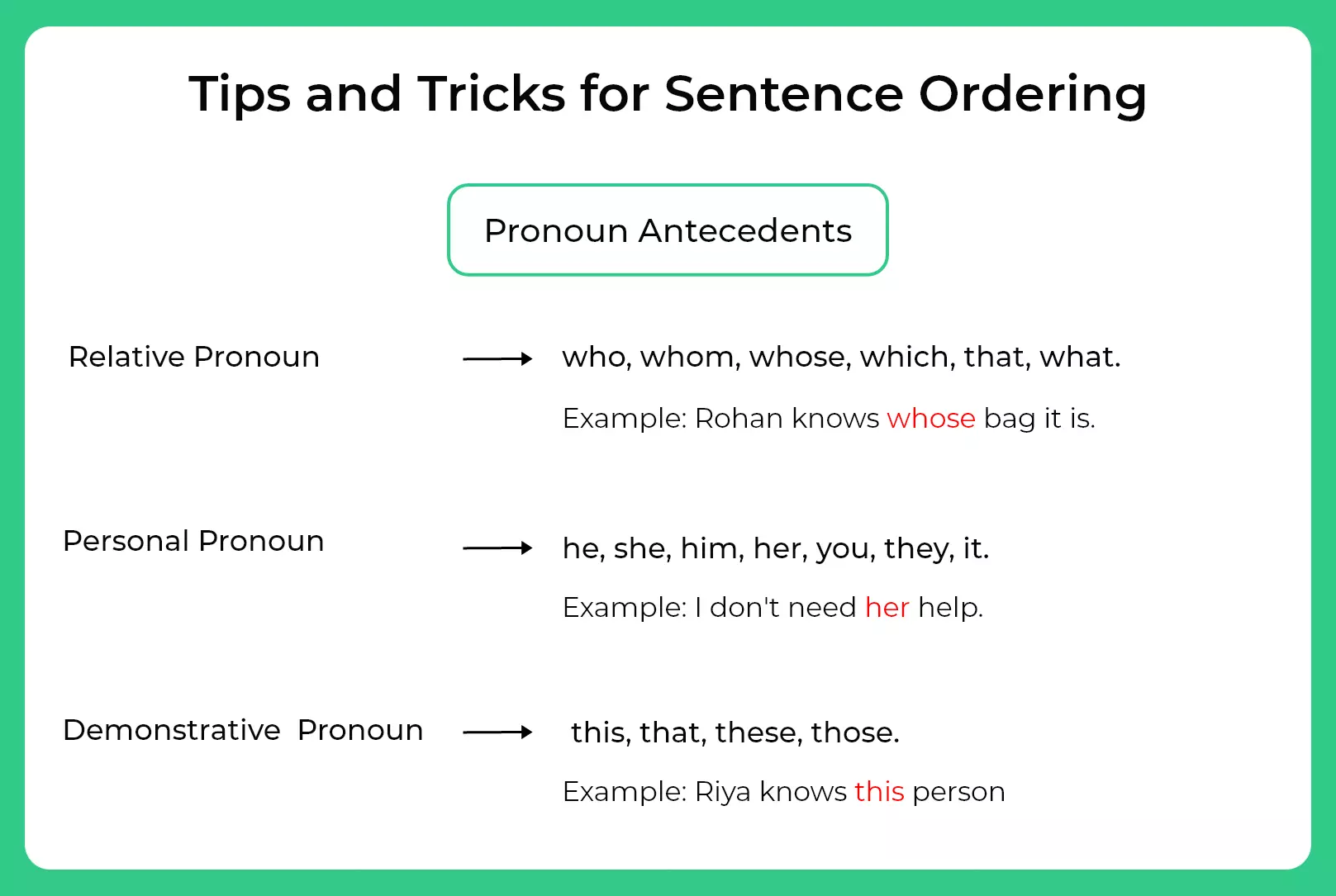 Tips and Tricks for Sentence Ordering

Pronoun Antecedents

Relative Pronoun → who, whom, whose, which, that, what.

Example: Rohan knows whose bag it is.

Personal Pronoun → he, she, him, her, you, they, it.

Example: I don't need her help.

Demonstrative Pronoun → this, that, these, those.

Example: Riya knows this person